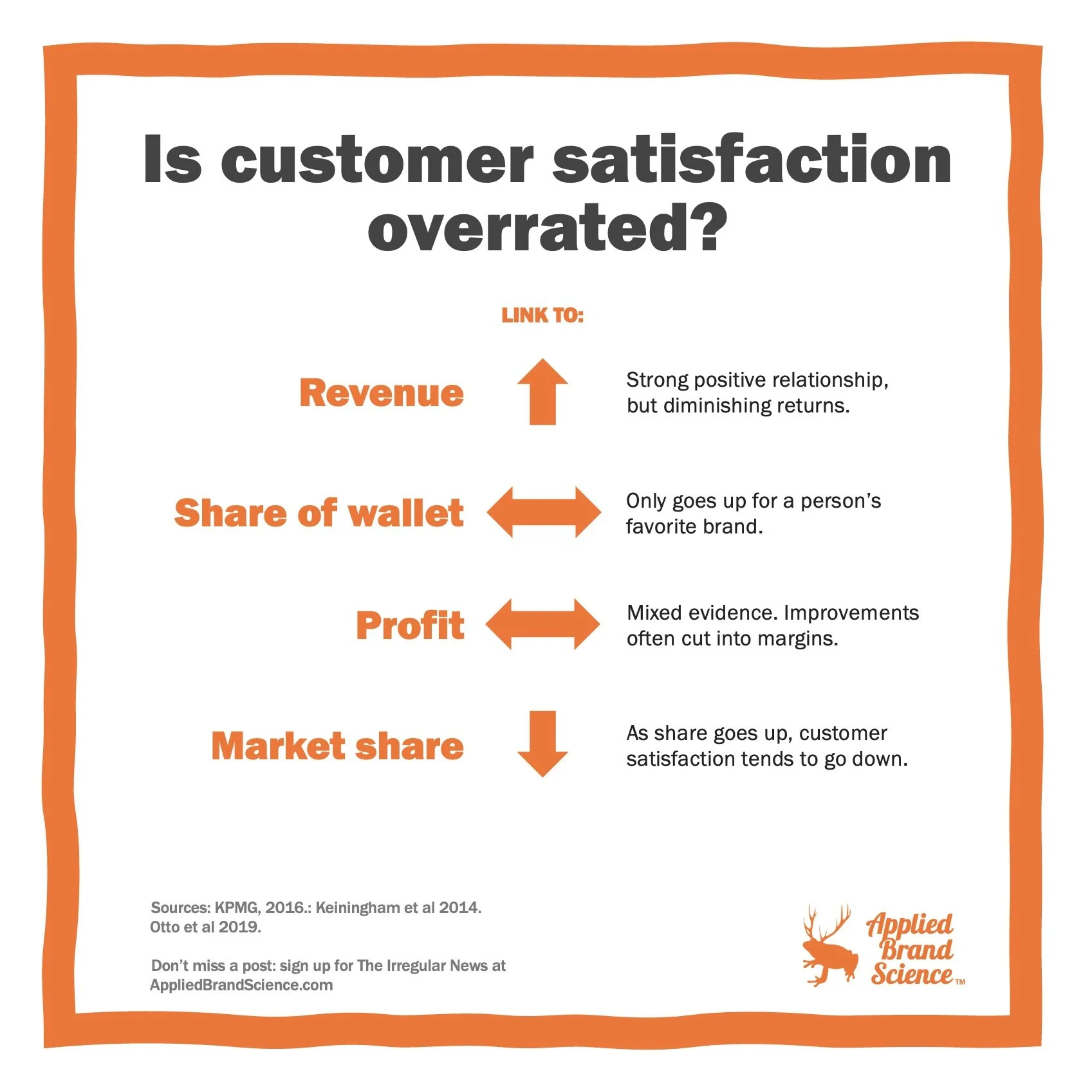 Is customer satisfaction overrated?

LINK TO:

Revenue

Strong positive relationship, but diminishing returns.

Share of wallet

Only goes up for a person's favorite brand.

Profit

Mixed evidence. Improvements often cut into margins.

Market share

As share goes up, customer satisfaction tends to go down.

Sources: KPMG, 2016.: Keiningham et al 2014. Otto et al 2019.

Don't miss a post: sign up for The Irregular News at AppliedBrandScience.com

Applied Brand Science™